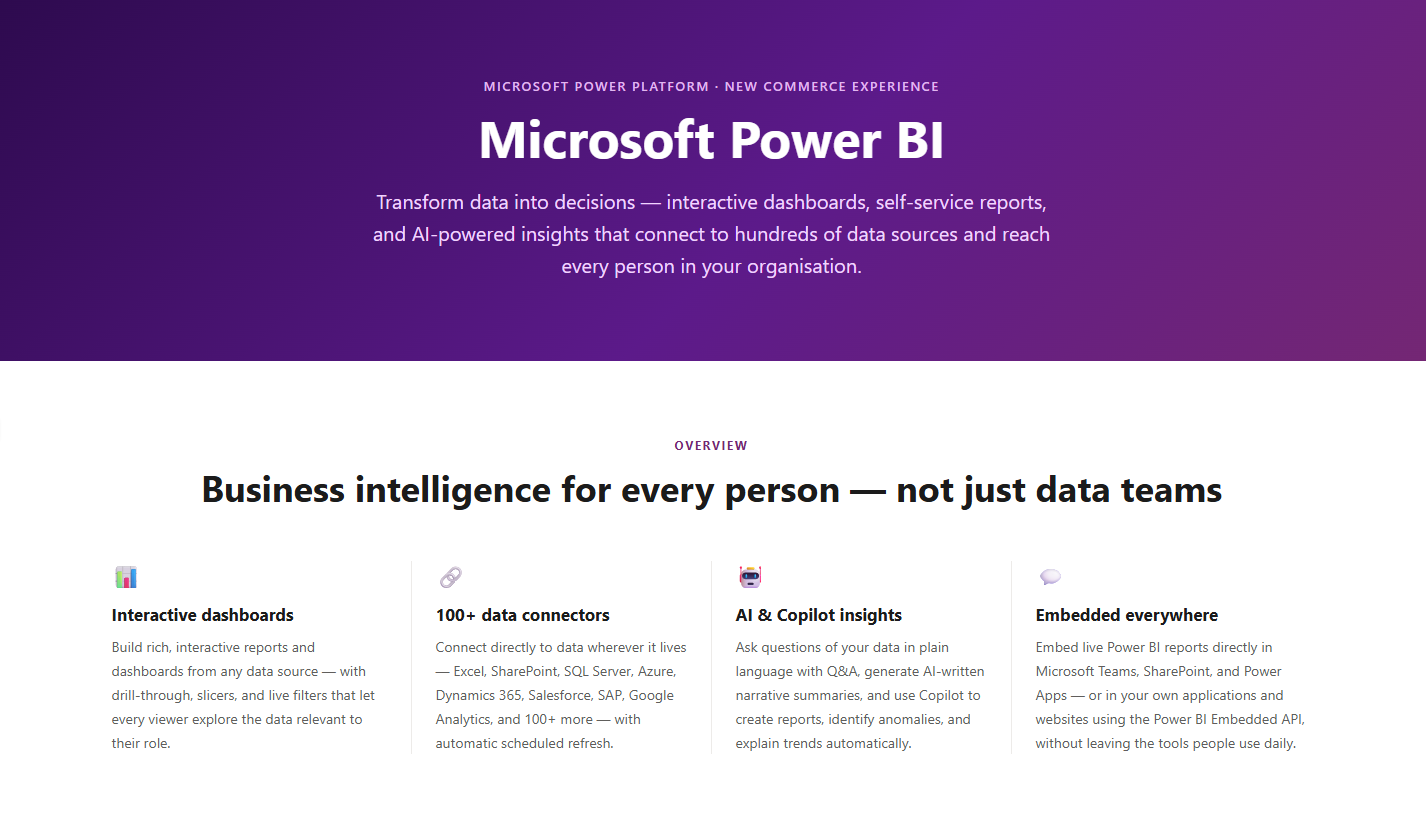 MICROSOFT POWER PLATFORM · NEW COMMERCE EXPERIENCE

Microsoft Power BI

Transform data into decisions — interactive dashboards, self-service reports, and AI-powered insights that connect to hundreds of data sources and reach every person in your organisation.

OVERVIEW

Business intelligence for every person — not just data teams

Interactive dashboards

Build rich, interactive reports and dashboards from any data source — with drill-through, slicers, and live filters that let every viewer explore the data relevant to their role.

100+ data connectors

Connect directly to data wherever it lives — Excel, SharePoint, SQL Server, Azure, Dynamics 365, Salesforce, SAP, Google Analytics, and 100+ more — with automatic scheduled refresh.

AI & Copilot insights

Ask questions of your data in plain language with Q&A, generate AI-written narrative summaries, and use Copilot to create reports, identify anomalies, and explain trends automatically.

Embedded everywhere

Embed live Power BI reports directly in Microsoft Teams, SharePoint, and Power Apps — or in your own applications and websites using the Power BI Embedded API, without leaving the tools people use daily.